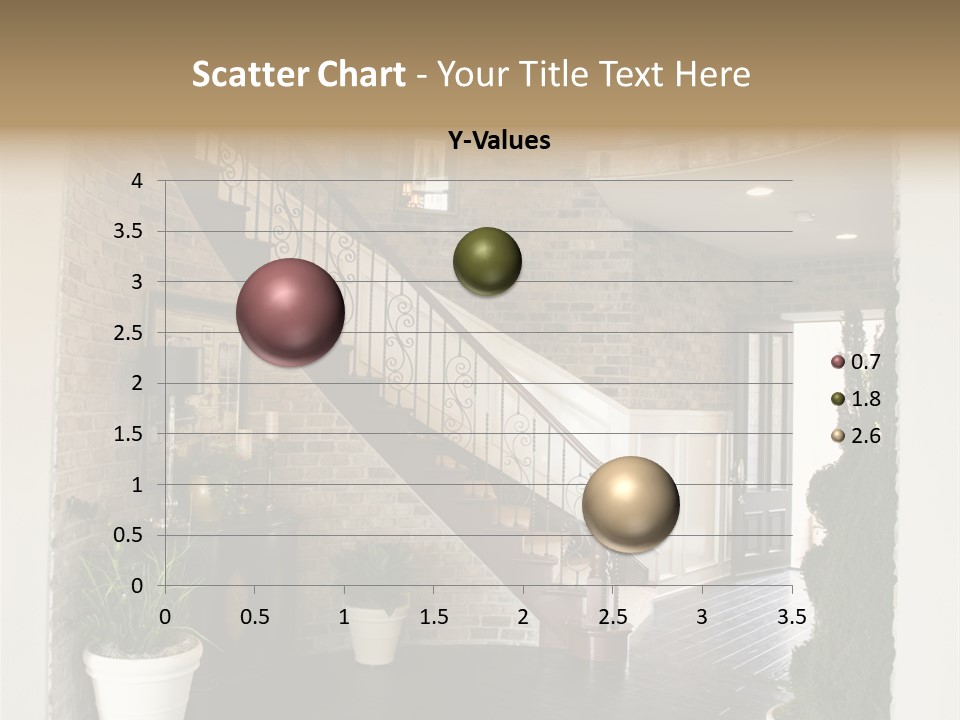 Scatter Chart - Your Title Text Here

Y-Values

4
3.5
3
2.5
2
1.5
1
0.5
0

0 0.5 1 1.5 2 2.5 3 3.5

0.7
1.8
2.6